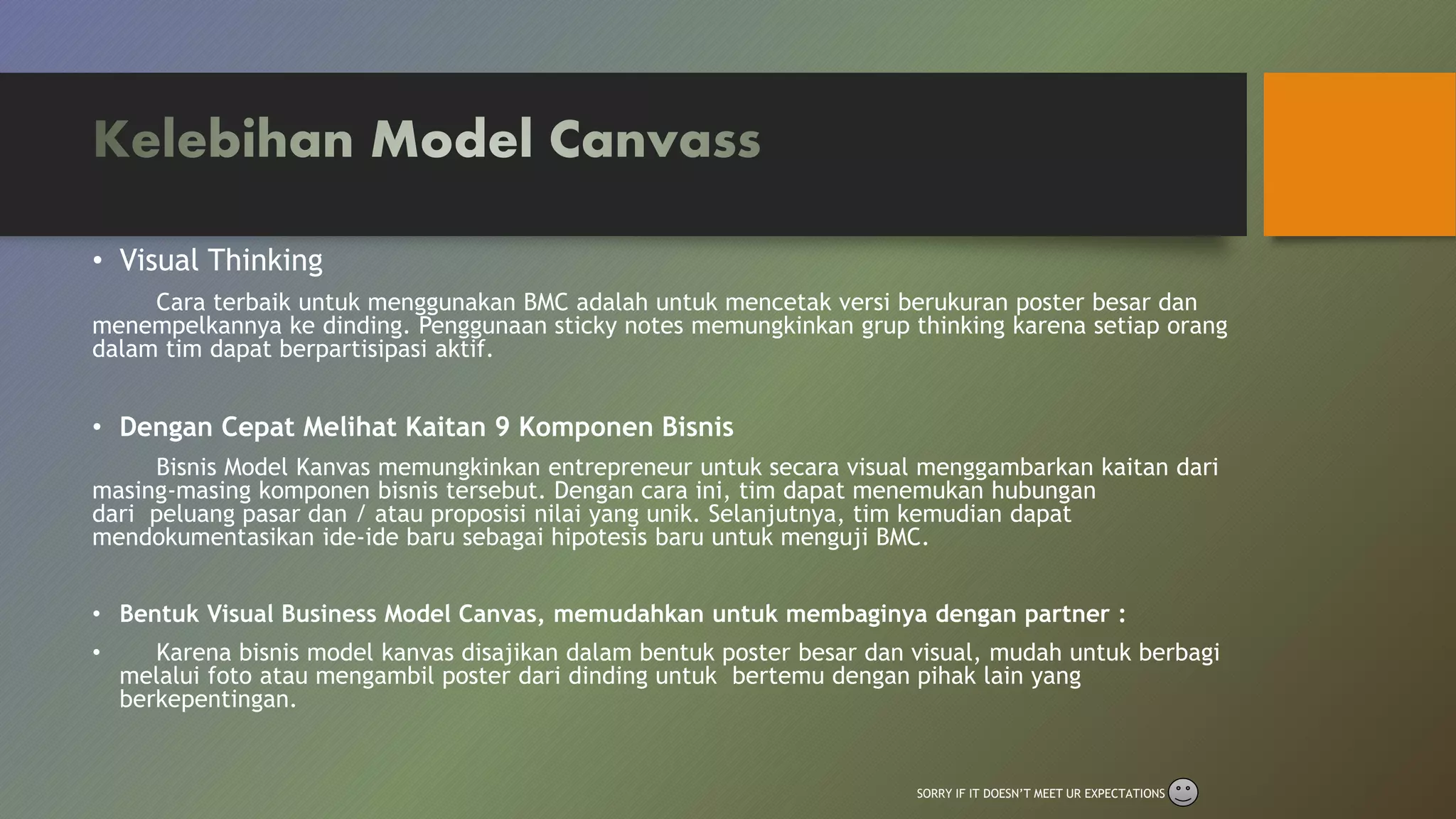 Kelebihan Model Canvass

• Visual Thinking

Cara terbaik untuk menggunakan BMC adalah untuk mencetak versi berukuran poster besar dan menempelkannya ke dinding. Penggunaan sticky notes memungkinkan grup thinking karena setiap orang dalam tim dapat berpartisipasi aktif.

• Dengan Cepat Melihat Kaitan 9 Komponen Bisnis

Bisnis Model Kanvas memungkinkan entrepreneur untuk secara visual menggambarkan kaitan dari masing-masing komponen bisnis tersebut. Dengan cara ini, tim dapat menemukan hubungan dari peluang pasar dan / atau proposisi nilai yang unik. Selanjutnya, tim kemudian dapat mendokumentasikan ide-ide baru sebagai hipotesis baru untuk menguji BMC.

• Bentuk Visual Business Model Canvas, memudahkan untuk membaginya dengan partner :

• Karena bisnis model kanvas disajikan dalam bentuk poster besar dan visual, mudah untuk berbagi melalui foto atau mengambil poster dari dinding untuk bertemu dengan pihak lain yang berkepentingan.

SORRY IF IT DOESN'T MEET UR EXPECTATIONS